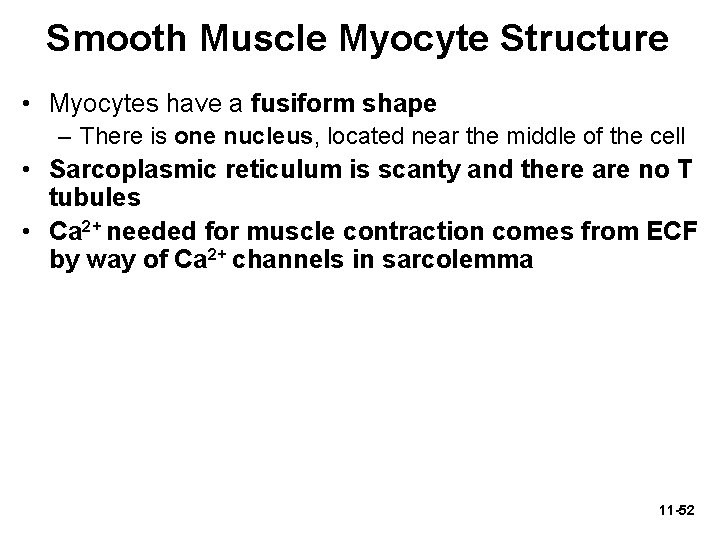 Smooth Muscle Myocyte Structure

• Myocytes have a fusiform shape
– There is one nucleus, located near the middle of the cell

• Sarcoplasmic reticulum is scanty and there are no T tubules

• $Ca^{2+}$ needed for muscle contraction comes from ECF by way of $Ca^{2+}$ channels in sarcolemma

11-52